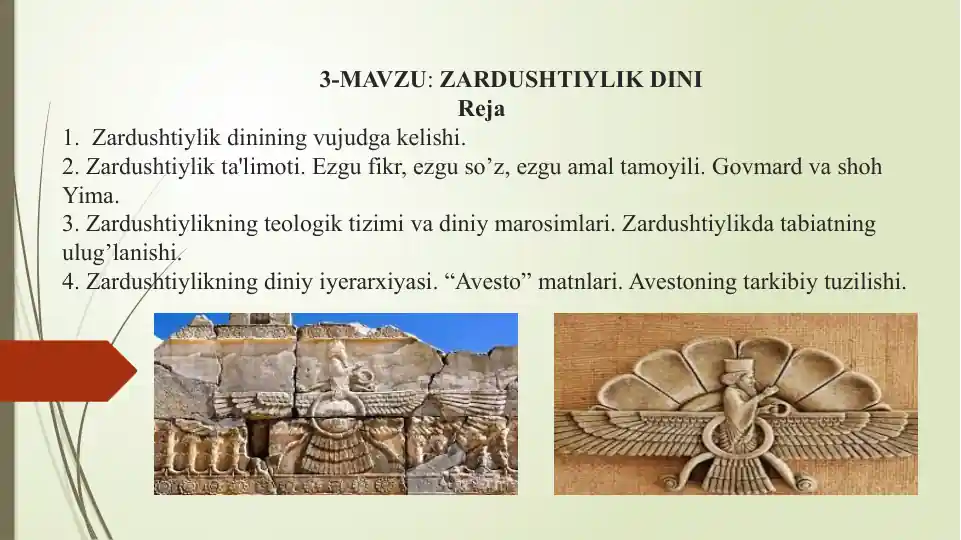 3-MAVZU: ZARDUSHTIYLIK DINI
Reja

1. Zardushtiylik dinining vujudga kelishi.
2. Zardushtiylik ta'limoti. Ezgu fikr, ezgu so’z, ezgu amal tamoyili. Govmard va shoh Yima.
3. Zardushtiylikning teologik tizimi va diniy marosimlari. Zardushtiylikda tabiatning ulug’lanishi.
4. Zardushtiylikning diniy iyerarxiyasi. “Avesto” matnlari. Avestoning tarkibiy tuzilishi.